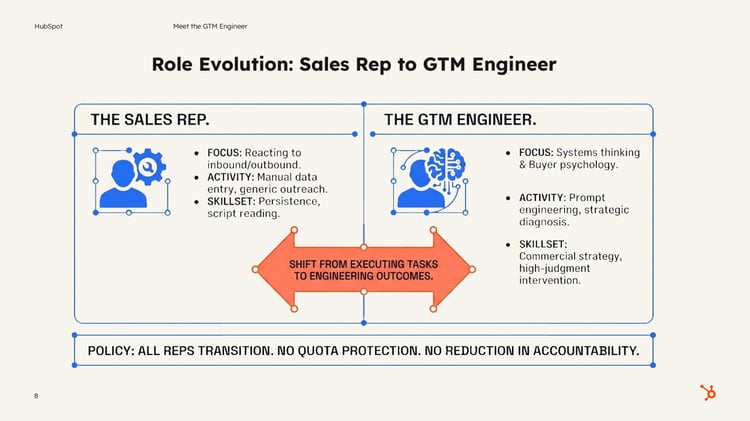 HubSpot

Meet the GTM Engineer

Role Evolution: Sales Rep to GTM Engineer

THE SALES REP.

- FOCUS: Reacting to inbound/outbound.
- ACTIVITY: Manual data entry, generic outreach.
- SKILLSET: Persistence, script reading.

THE GTM ENGINEER.

- FOCUS: Systems thinking & Buyer psychology.
- ACTIVITY: Prompt engineering, strategic diagnosis.
- SKILLSET: Commercial strategy, high-judgment intervention.

SHIFT FROM EXECUTING TASKS TO ENGINEERING OUTCOMES.

POLICY: ALL REPS TRANSITION. NO QUOTA PROTECTION. NO REDUCTION IN ACCOUNTABILITY.

8